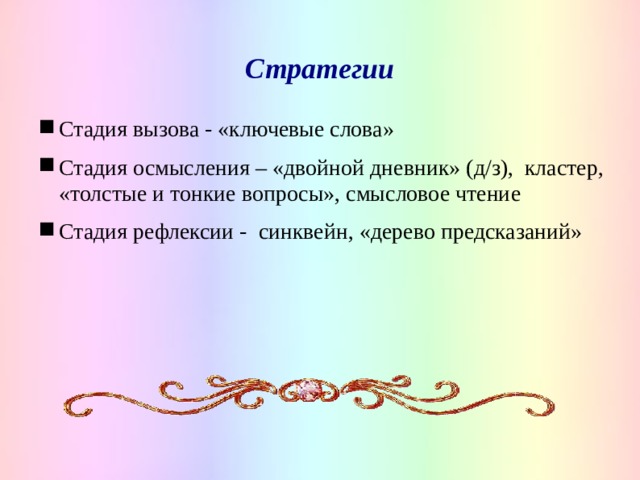 Стратегии

■ Стадия вызова - «ключевые слова»

■ Стадия осмысления – «двойной дневник» (д/з), кластер, «толстые и тонкие вопросы», смысловое чтение

■ Стадия рефлексии - синквейн, «дерево предсказаний»